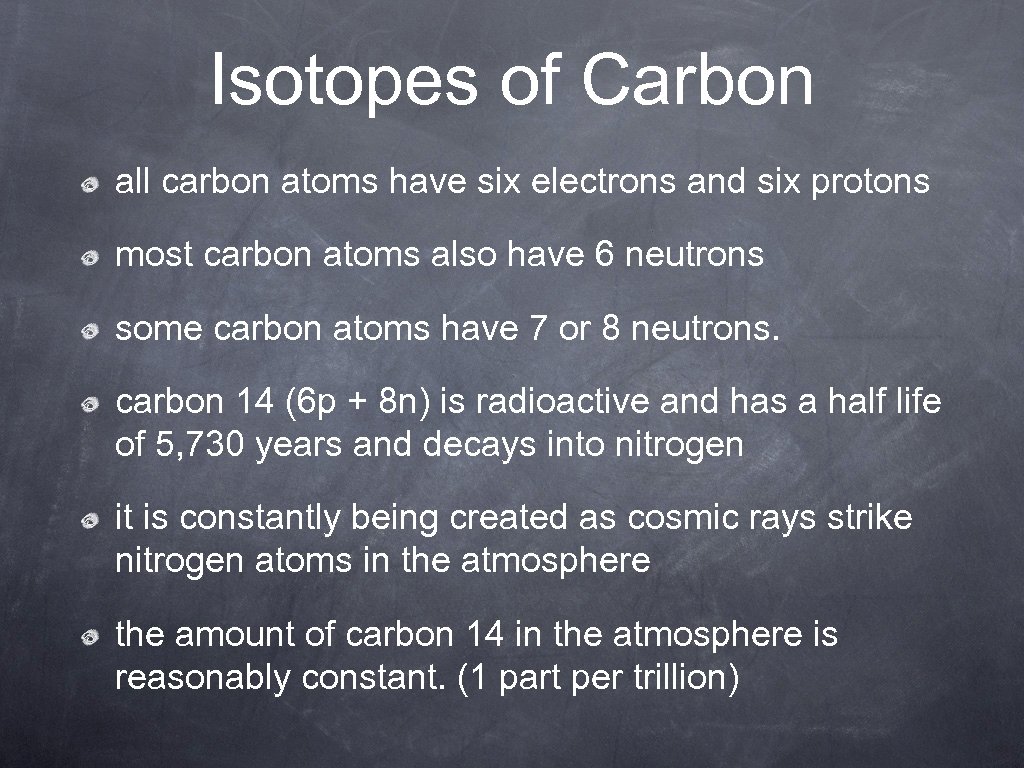 Isotopes of Carbon

all carbon atoms have six electrons and six protons

most carbon atoms also have 6 neutrons

some carbon atoms have 7 or 8 neutrons.

carbon 14 (6p + 8n) is radioactive and has a half life of 5, 730 years and decays into nitrogen

it is constantly being created as cosmic rays strike nitrogen atoms in the atmosphere

the amount of carbon 14 in the atmosphere is reasonably constant. (1 part per trillion)